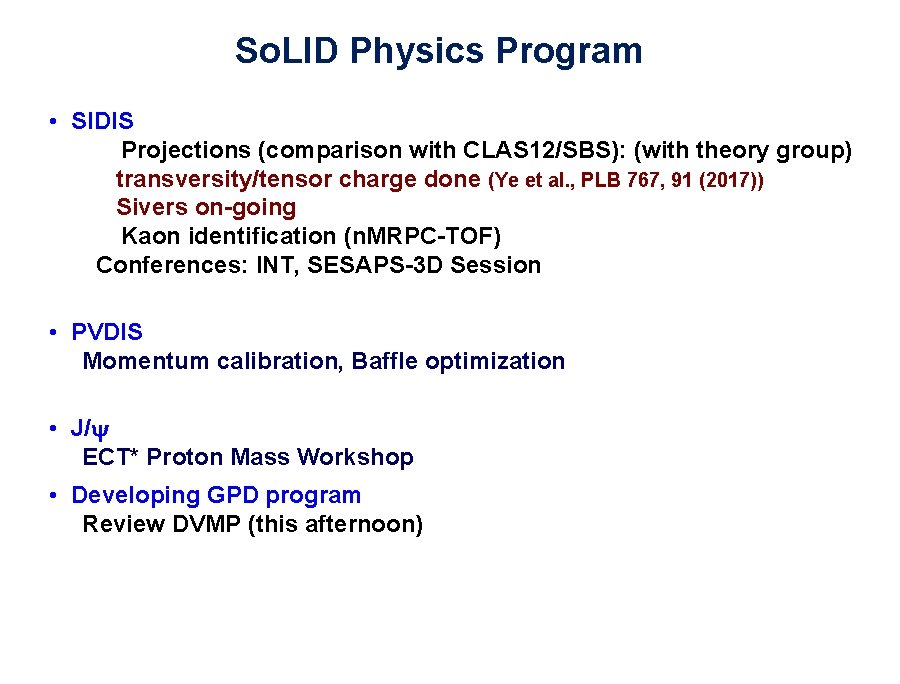 SoLID Physics Program

• SIDIS
Projections (comparison with CLAS12/SBS): (with theory group)
transversity/tensor charge done (Ye et al., PLB 767, 91 (2017))
Sivers on-going
Kaon identification (nMRPC-TOF)
Conferences: INT, SESAPS-3D Session

• PVDIS
Momentum calibration, Baffle optimization

• J/ψ
ECT* Proton Mass Workshop

• Developing GPD program
Review DVMP (this afternoon)